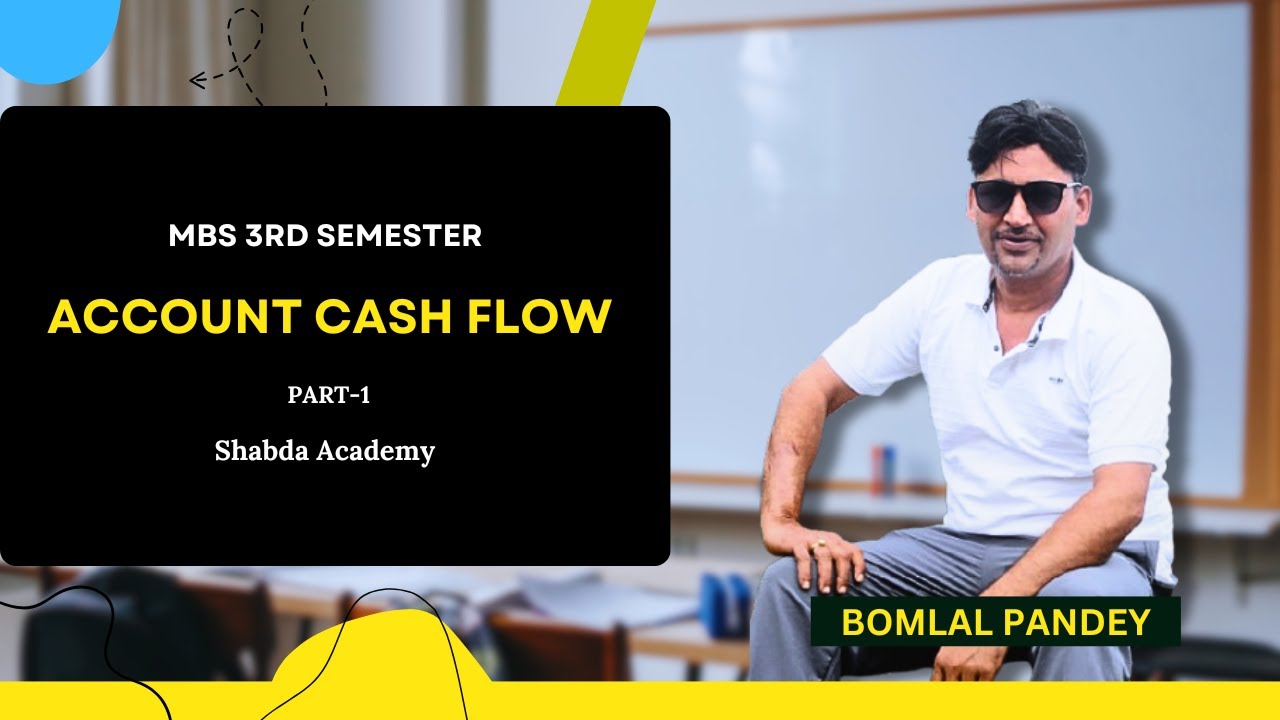 MBS 3RD SEMESTER

ACCOUNT CASH FLOW

PART-1

Shabda Academy

BOMLAL PANDEY